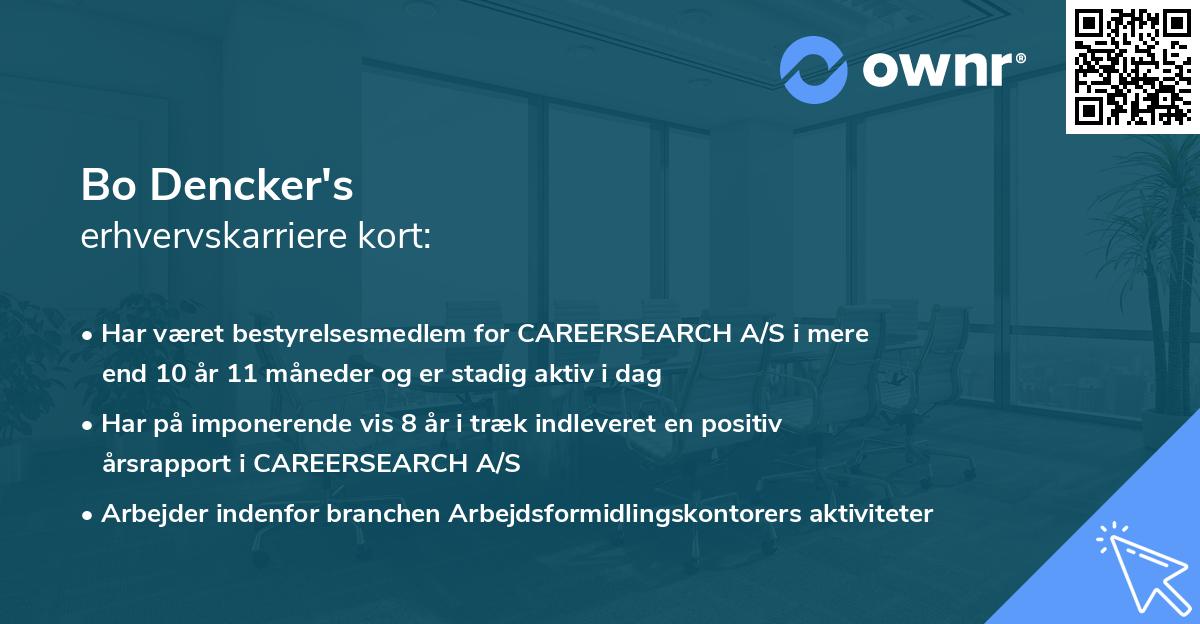 ownr®

Bo Dencker's
erhvervskarriere kort:

• Har været bestyrelsesmedlem for CAREERSEARCH A/S i mere end 10 år 11 måneder og er stadig aktiv i dag

• Har på imponerende vis 8 år i træk indleveret en positiv årsrapport i CAREERSEARCH A/S

• Arbejder indenfor branchen Arbejdsformidlingskontorers aktiviteter